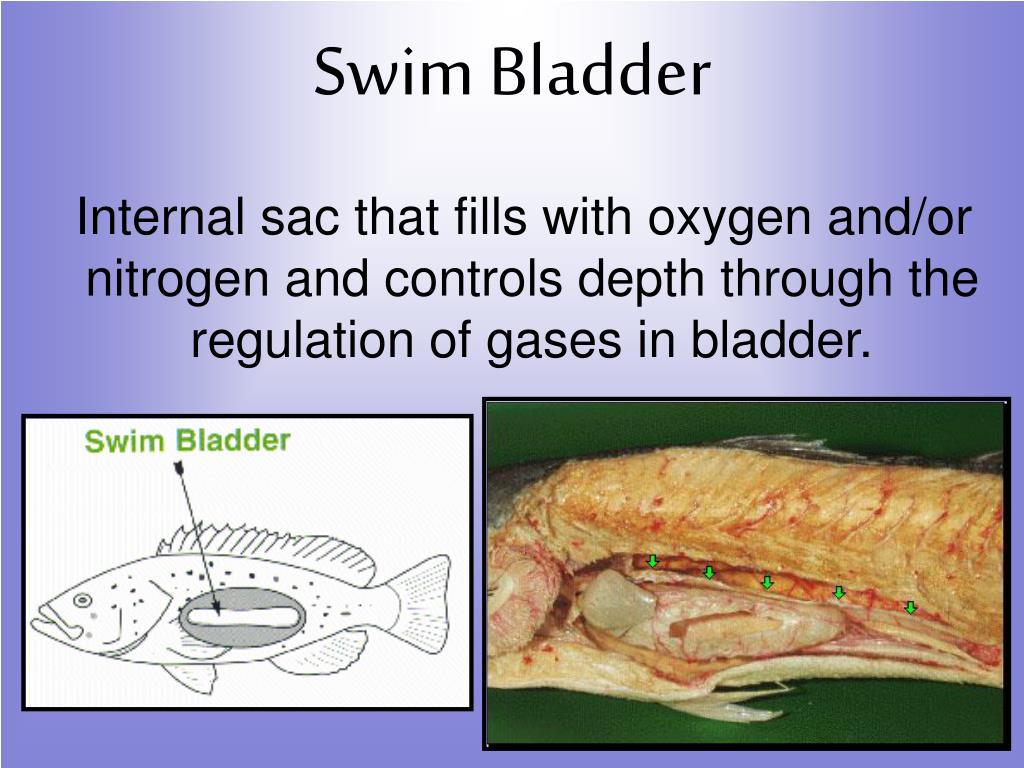 Swim Bladder

Internal sac that fills with oxygen and/or nitrogen and controls depth through the regulation of gases in bladder.

Swim Bladder